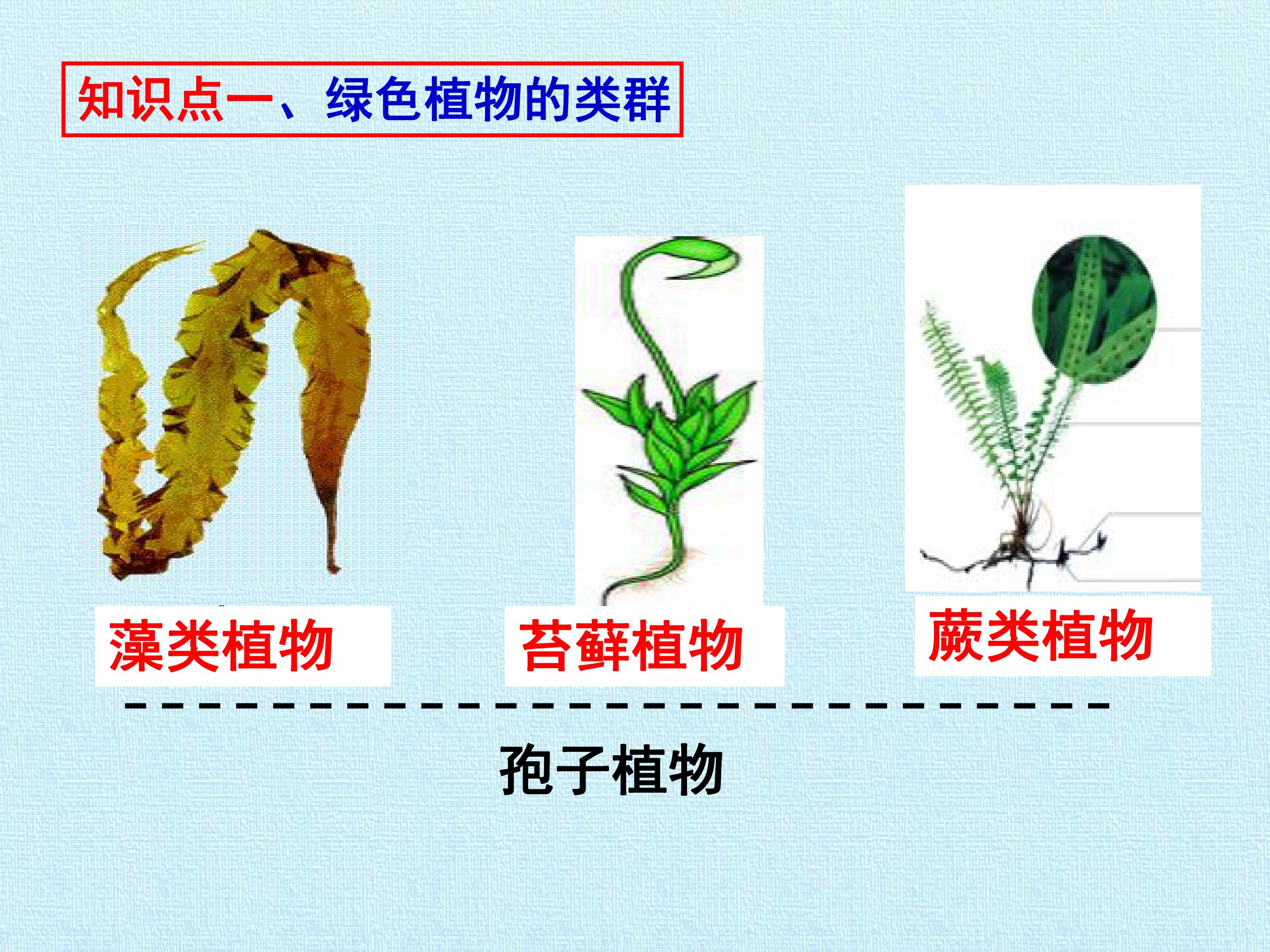 知识点一、绿色植物的类群

藻类植物

苔藓植物

蕨类植物

孢子植物